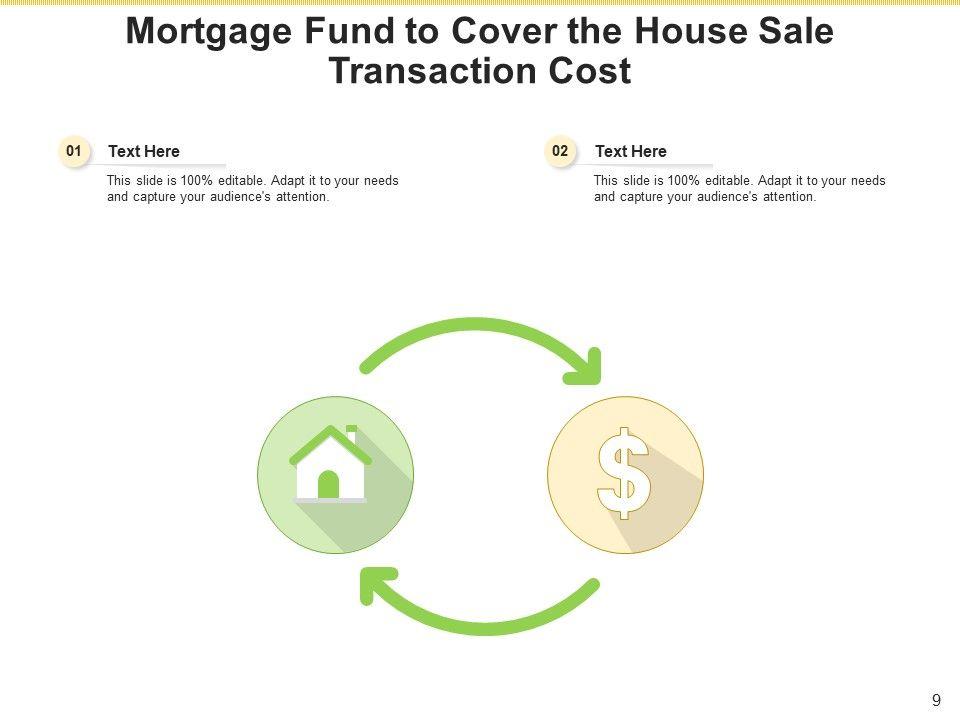 Mortgage Fund to Cover the House Sale Transaction Cost

01
Text Here
This slide is 100% editable. Adapt it to your needs and capture your audience's attention.

02
Text Here
This slide is 100% editable. Adapt it to your needs and capture your audience's attention.

$

9